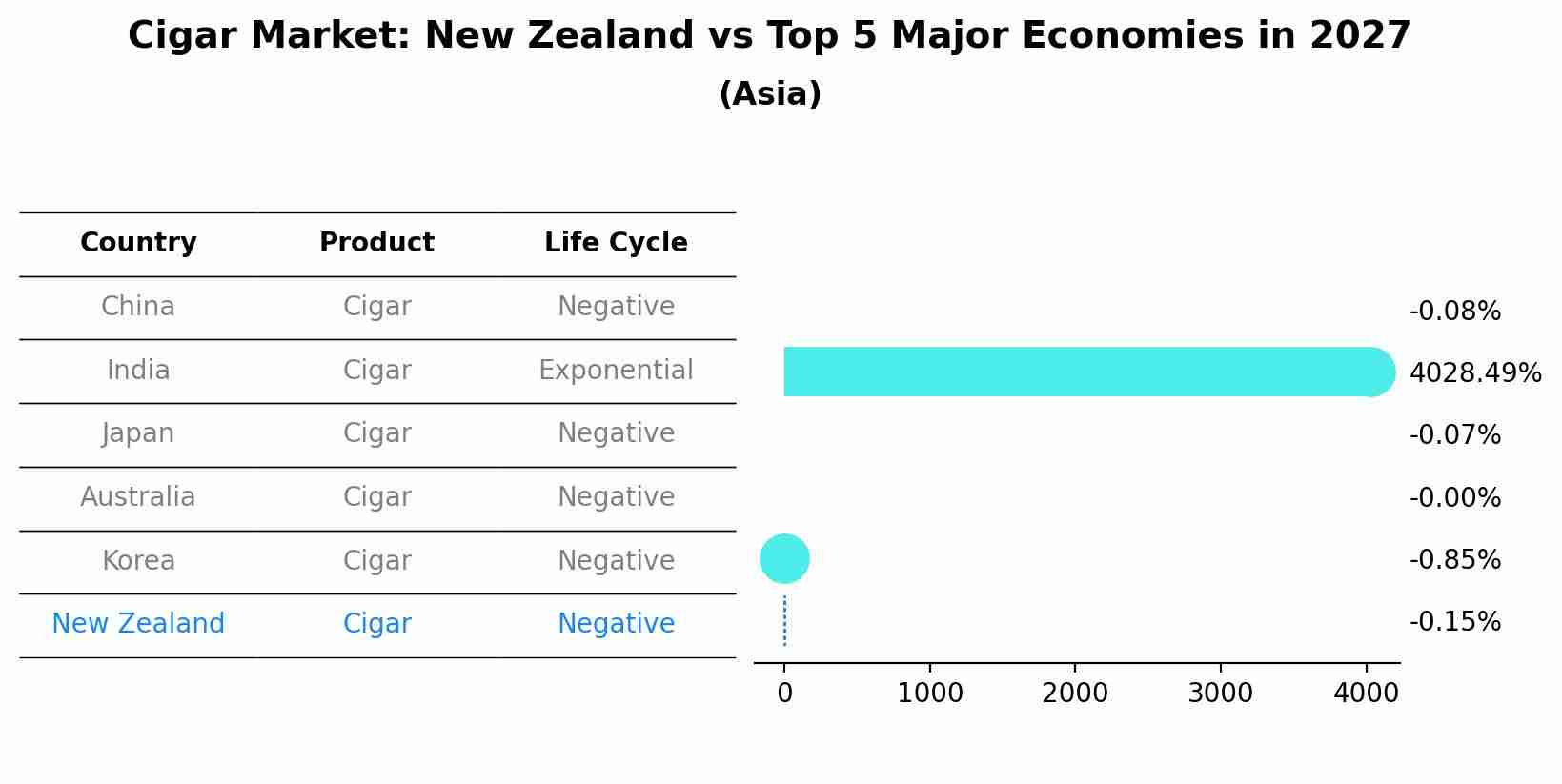 Cigar Market: New Zealand vs Top 5 Major Economies in 2027
(Asia)

| Country | Product | Life Cycle |
|---|---|---|
| China | Cigar | Negative |
| India | Cigar | Exponential |
| Japan | Cigar | Negative |
| Australia | Cigar | Negative |
| Korea | Cigar | Negative |
| New Zealand | Cigar | Negative |

-0.08%
4028.49%
-0.07%
-0.00%
-0.85%
-0.15%

0 1000 2000 3000 4000